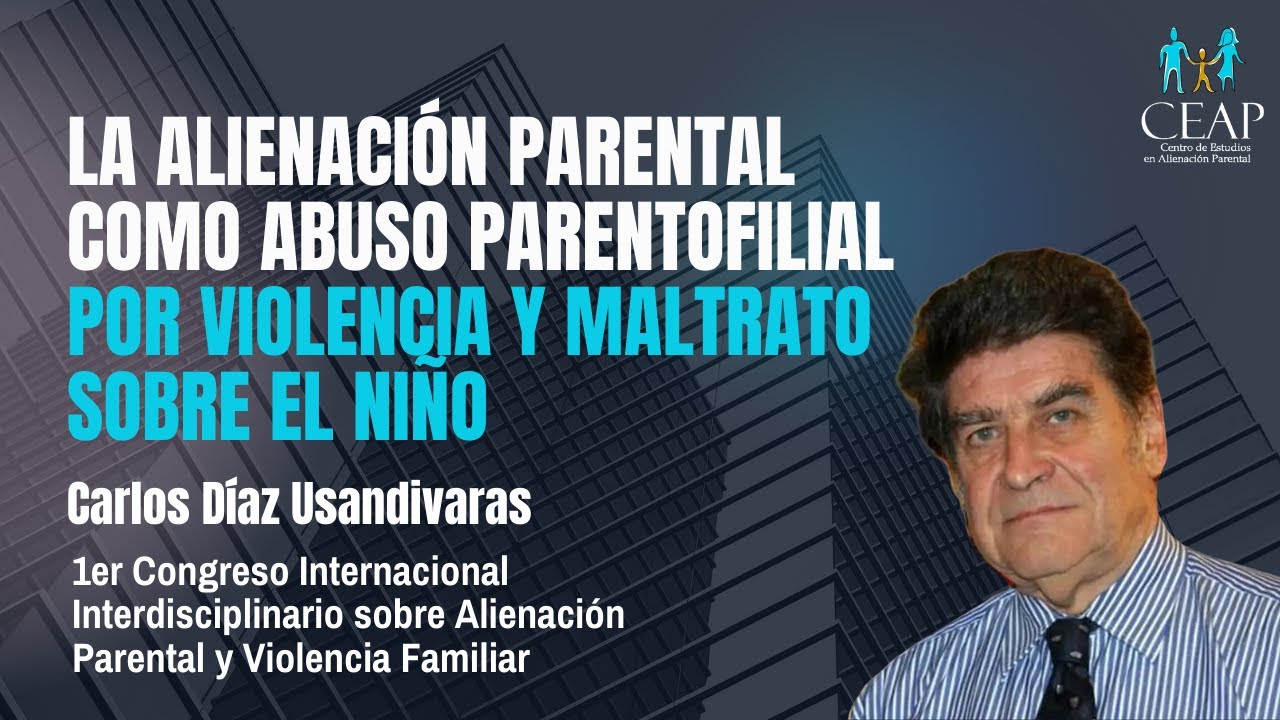 CEAP
Centro de Estudios en Alienación Parental

LA ALIENACIÓN PARENTAL COMO ABUSO PARENTOFILIAL POR VIOLENCIA Y MALTRATO SOBRE EL NIÑO

Carlos Díaz Usandivaras

1er Congreso Internacional Interdisciplinario sobre Alienación Parental y Violencia Familiar